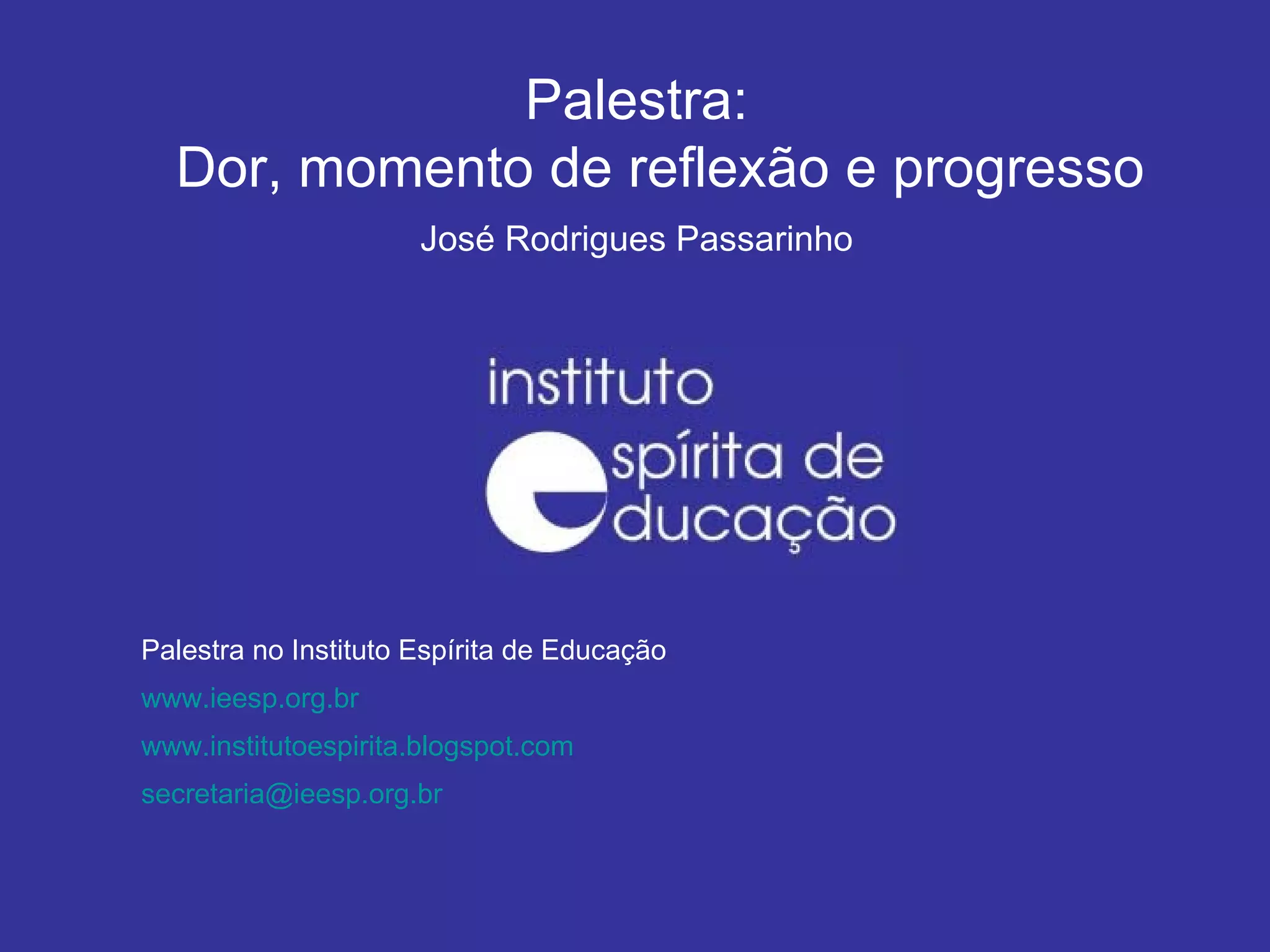 Palestra:
Dor, momento de reflexão e progresso

José Rodrigues Passarinho

instituto
espírita de
educação

Palestra no Instituto Espírita de Educação

www.ieesp.org.br

www.institutoespirita.blogspot.com

secretaria@ieesp.org.br